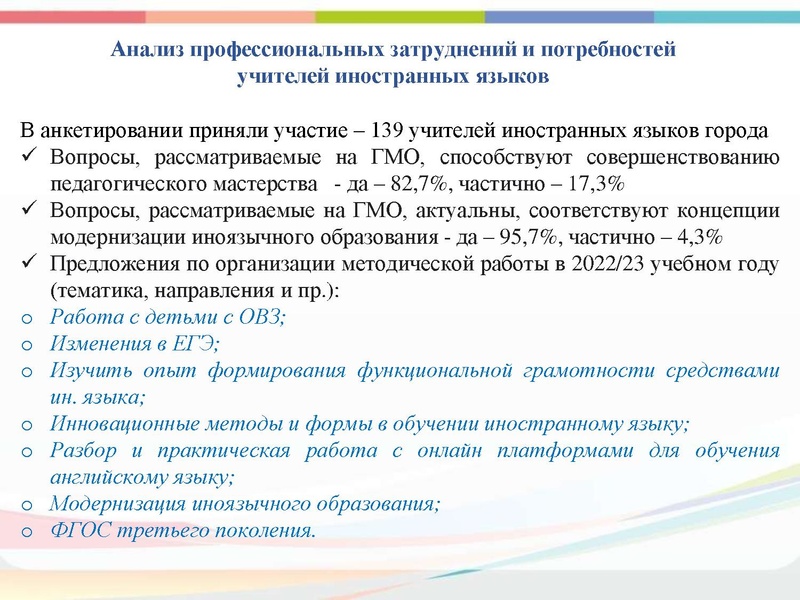 Анализ профессиональных затруднений и потребностей учителей иностранных языков

В анкетировании приняли участие – 139 учителей иностранных языков города

✓ Вопросы, рассматриваемые на ГМО, способствуют совершенствованию педагогического мастерства - да – 82,7%, частично – 17,3%

✓ Вопросы, рассматриваемые на ГМО, актуальны, соответствуют концепции модернизации иноязычного образования - да – 95,7%, частично – 4,3%

✓ Предложения по организации методической работы в 2022/23 учебном году (тематика, направления и пр.):

o Работа с детьми с ОВЗ;

o Изменения в ЕГЭ;

o Изучить опыт формирования функциональной грамотности средствами ин. языка;

o Инновационные методы и формы в обучении иностранному языку;

o Разбор и практическая работа с онлайн платформами для обучения английскому языку;

o Модернизация иноязычного образования;

o ФГОС третьего поколения.